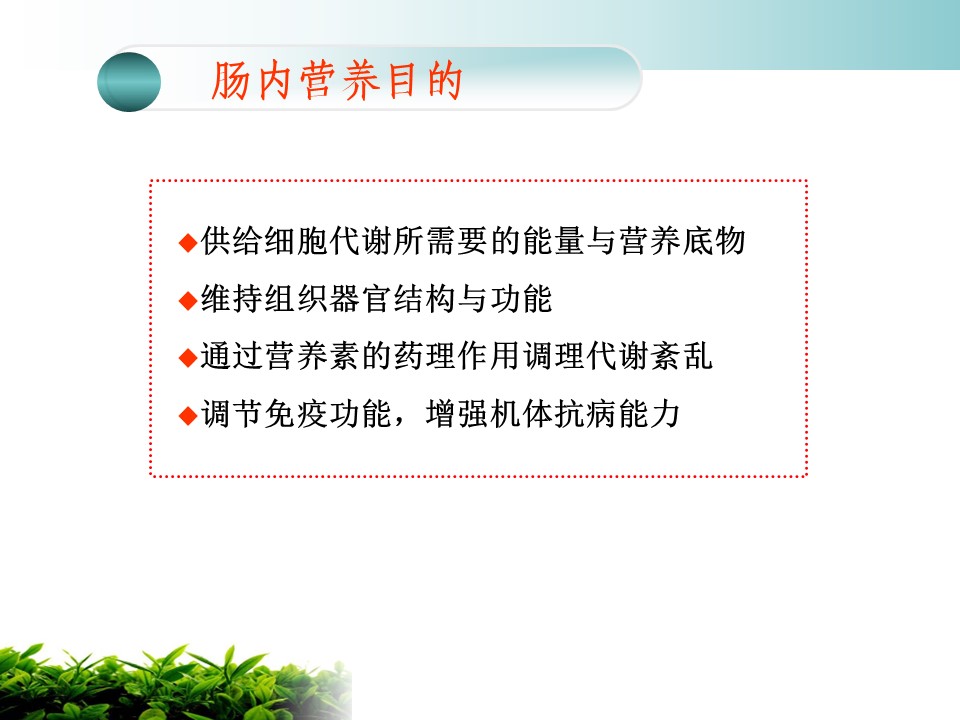 肠内营养目的

◆供给细胞代谢所需要的能量与营养底物

◆维持组织器官结构与功能

◆通过营养素的药理作用调理代谢紊乱

◆调节免疫功能，增强机体抗病能力